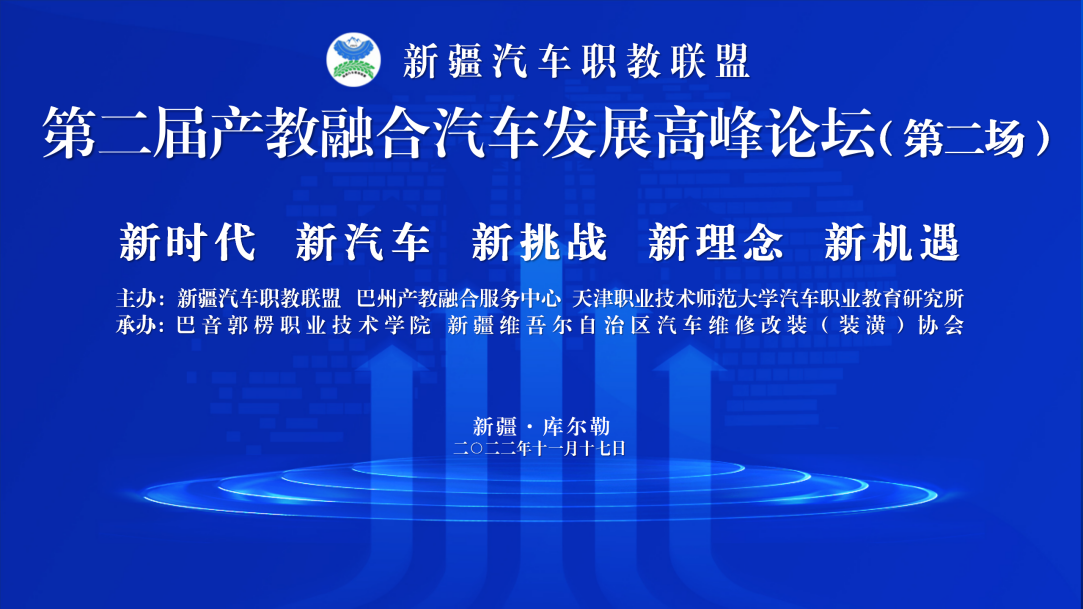 新疆汽车职教联盟

第二届产教融合汽车发展高峰论坛（第二场）

新时代　新汽车　新挑战　新理念　新机遇

主办：新疆汽车职教联盟　巴州产教融合服务中心　天津职业技术师范大学汽车职业教育研究所
承办：巴音郭楞职业技术学院　新疆维吾尔自治区汽车维修改装（装潢）协会

新疆·库尔勒
二〇二二年十一月十七日